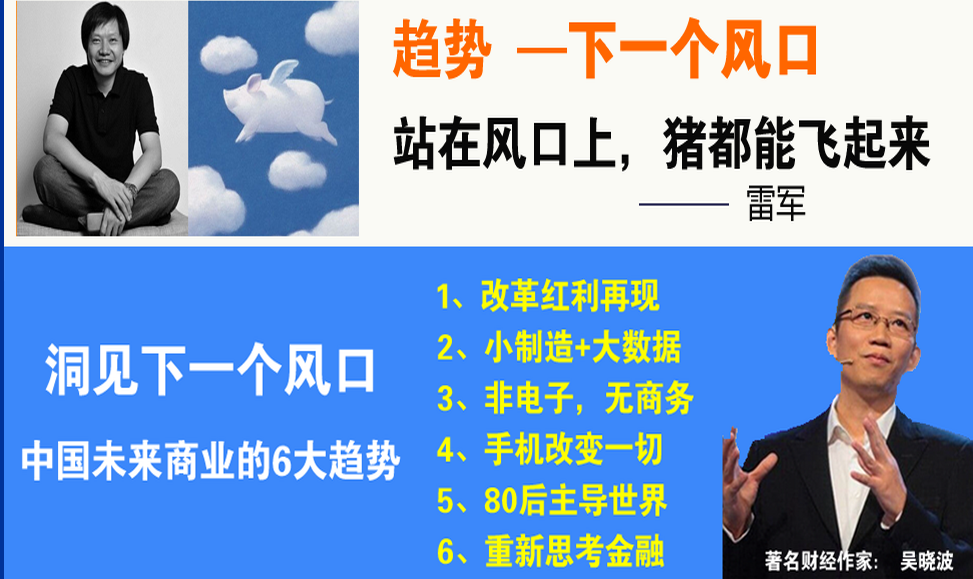 趋势 —下一个风口

站在风口上，猪都能飞起来

—— 雷军

洞见下一个风口

中国未来商业的6大趋势

1、改革红利再现
2、小制造+大数据
3、非电子，无商务
4、手机改变一切
5、80后主导世界
6、重新思考金融

著名财经作家： 吴晓波